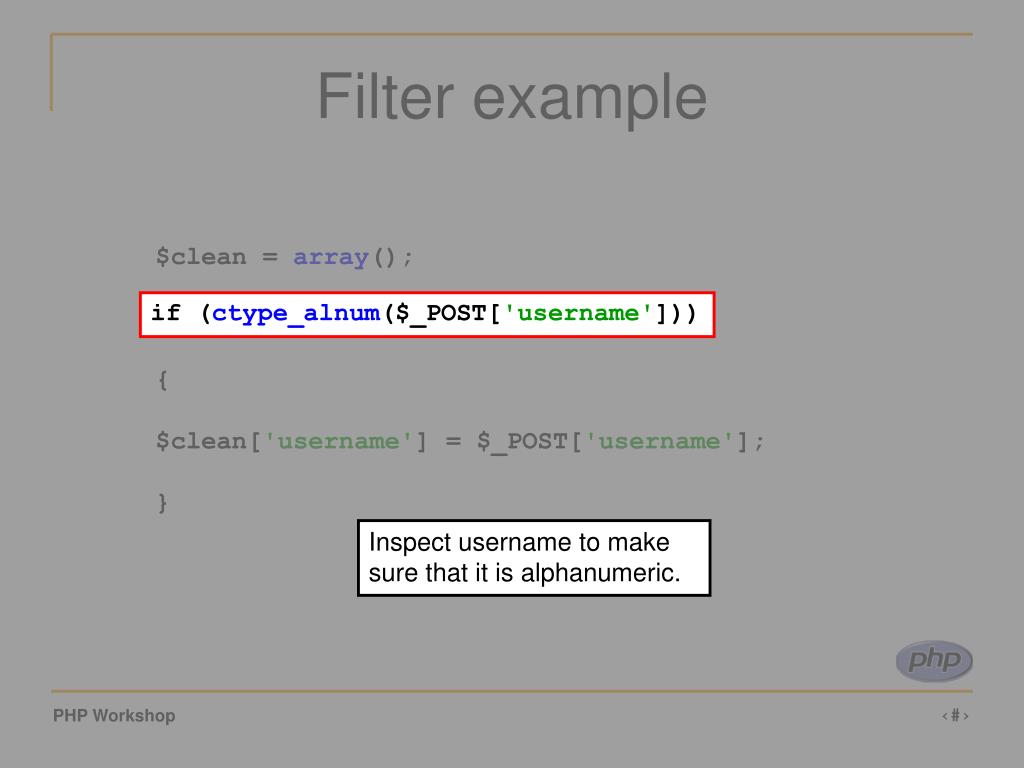 Filter example

$clean = array();

if (ctype_alnum($_POST['username']))

{

$clean['username'] = $_POST['username'];

}

Inspect username to make sure that it is alphanumeric.

php

PHP Workshop

‹#›